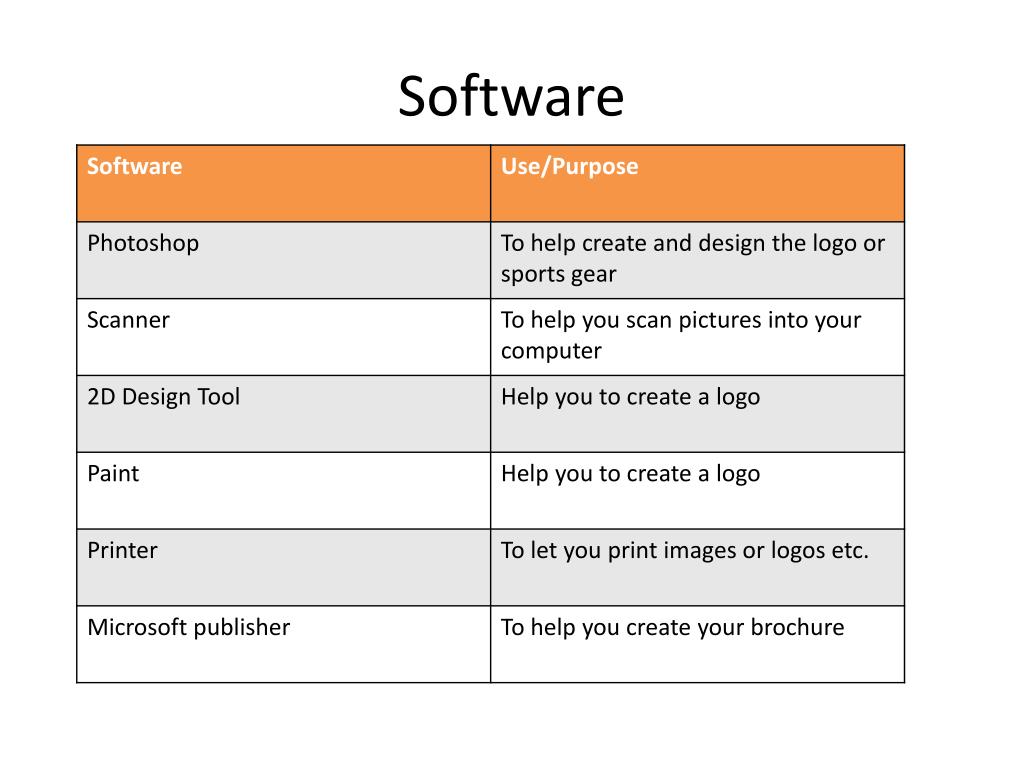 Software

| Software | Use/Purpose |
|---|---|
| Photoshop | To help create and design the logo or sports gear |
| Scanner | To help you scan pictures into your computer |
| 2D Design Tool | Help you to create a logo |
| Paint | Help you to create a logo |
| Printer | To let you print images or logos etc. |
| Microsoft publisher | To help you create your brochure |